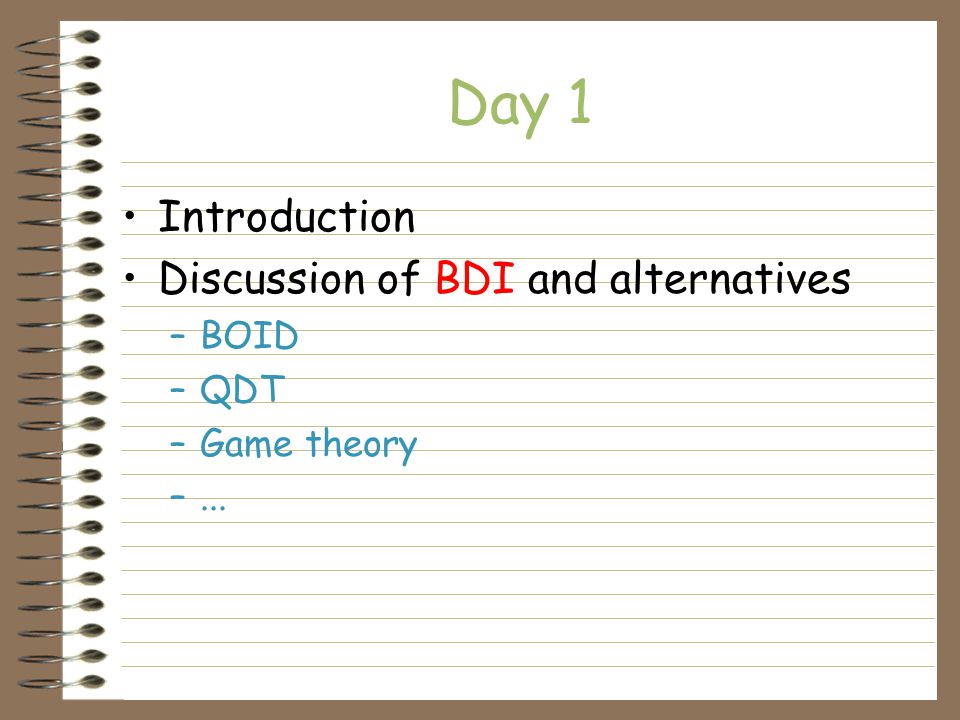 Day 1

• Introduction
• Discussion of BDI and alternatives
  – BOID
  – QDT
  – Game theory
  – ...